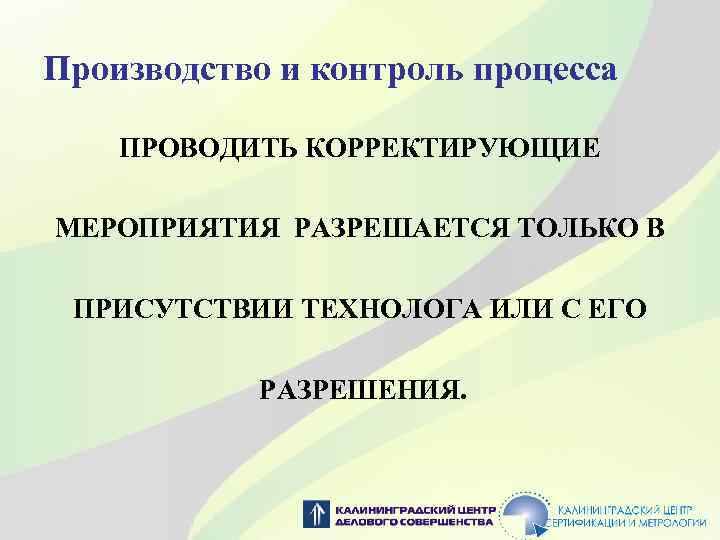 Производство и контроль процесса

ПРОВОДИТЬ КОРРЕКТИРУЮЩИЕ МЕРОПРИЯТИЯ РАЗРЕШАЕТСЯ ТОЛЬКО В ПРИСУТСТВИИ ТЕХНОЛОГА ИЛИ С ЕГО РАЗРЕШЕНИЯ.

КАЛИНИНГРАДСКИЙ ЦЕНТР ДЕЛОВОГО СОВЕРШЕНСТВА

КАЛИНИНГРАДСКИЙ ЦЕНТР СЕРТИФИКАЦИИ И МЕТРОЛОГИИ